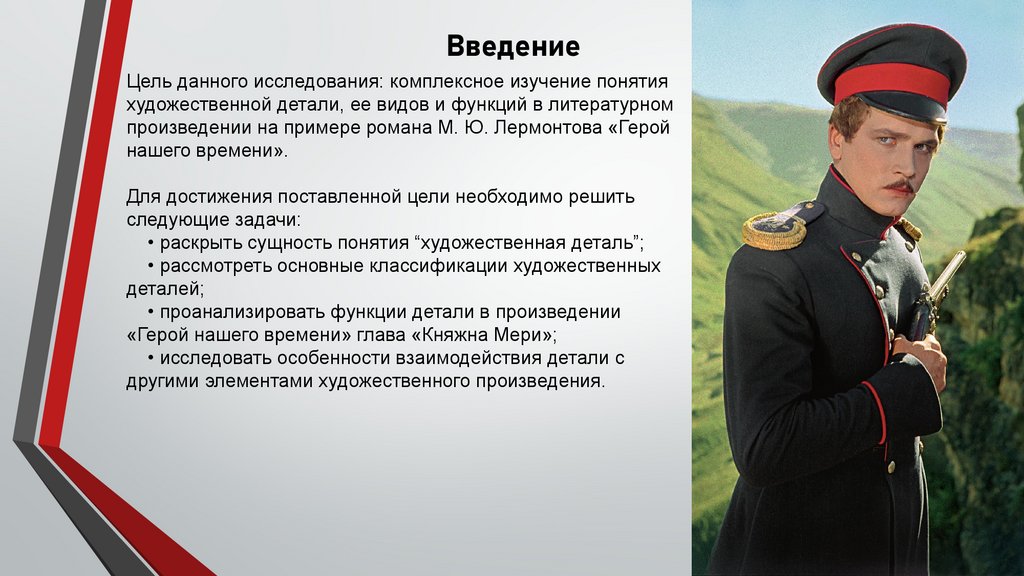 Введение

Цель данного исследования: комплексное изучение понятия художественной детали, ее видов и функций в литературном произведении на примере романа М. Ю. Лермонтова «Герой нашего времени».

Для достижения поставленной цели необходимо решить следующие задачи:
• раскрыть сущность понятия “художественная деталь”;
• рассмотреть основные классификации художественных деталей;
• проанализировать функции детали в произведении «Герой нашего времени» глава «Княжна Мери»;
• исследовать особенности взаимодействия детали с другими элементами художественного произведения.